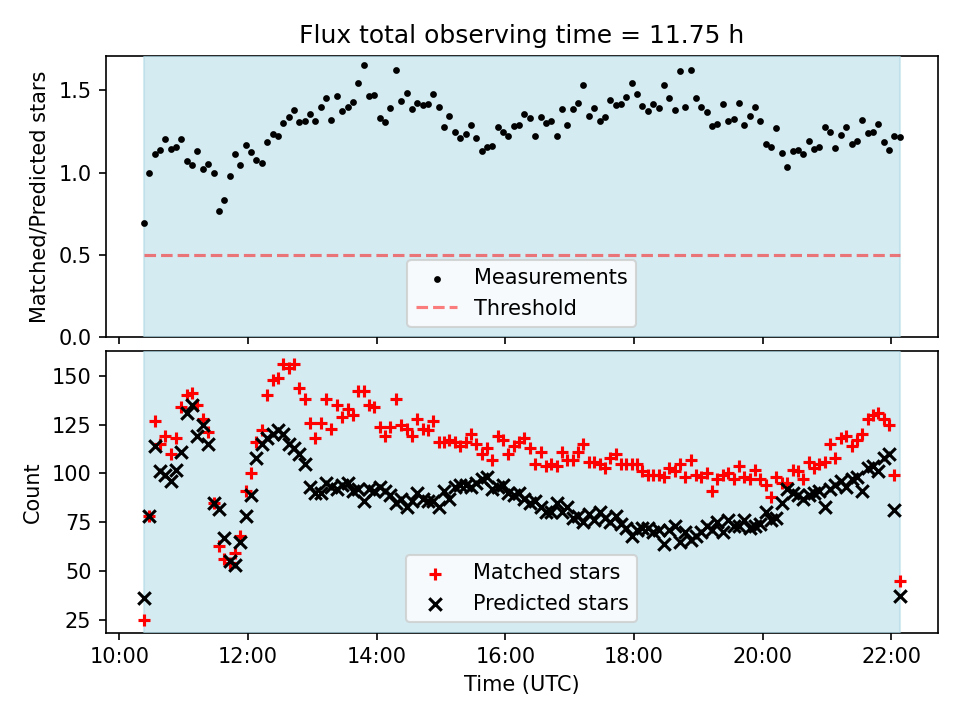 Flux total observing time = 11.75 h

Matched/Predicted stars

1.5
1.0
0.5
0.0

Measurements
Threshold

Count

150
125
100
75
50
25

Matched stars
Predicted stars

10:00
12:00
14:00
16:00
18:00
20:00
22:00

Time (UTC)